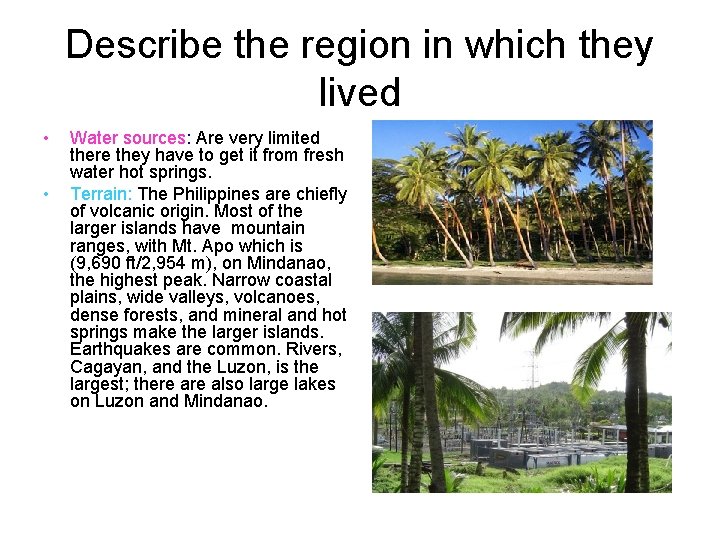 Describe the region in which they lived

• Water sources: Are very limited there they have to get it from fresh water hot springs.

• Terrain: The Philippines are chiefly of volcanic origin. Most of the larger islands have mountain ranges, with Mt. Apo which is (9,690 ft/2,954 m), on Mindanao, the highest peak. Narrow coastal plains, wide valleys, volcanoes, dense forests, and mineral and hot springs make the larger islands. Earthquakes are common. Rivers, Cagayan, and the Luzon, is the largest; there are also large lakes on Luzon and Mindanao.